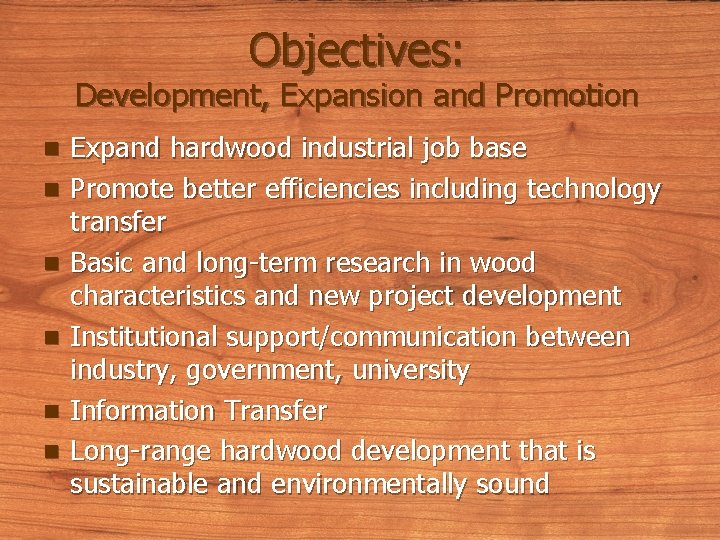 Objectives:
Development, Expansion and Promotion

- Expand hardwood industrial job base
- Promote better efficiencies including technology transfer
- Basic and long-term research in wood characteristics and new project development
- Institutional support/communication between industry, government, university
- Information Transfer
- Long-range hardwood development that is sustainable and environmentally sound